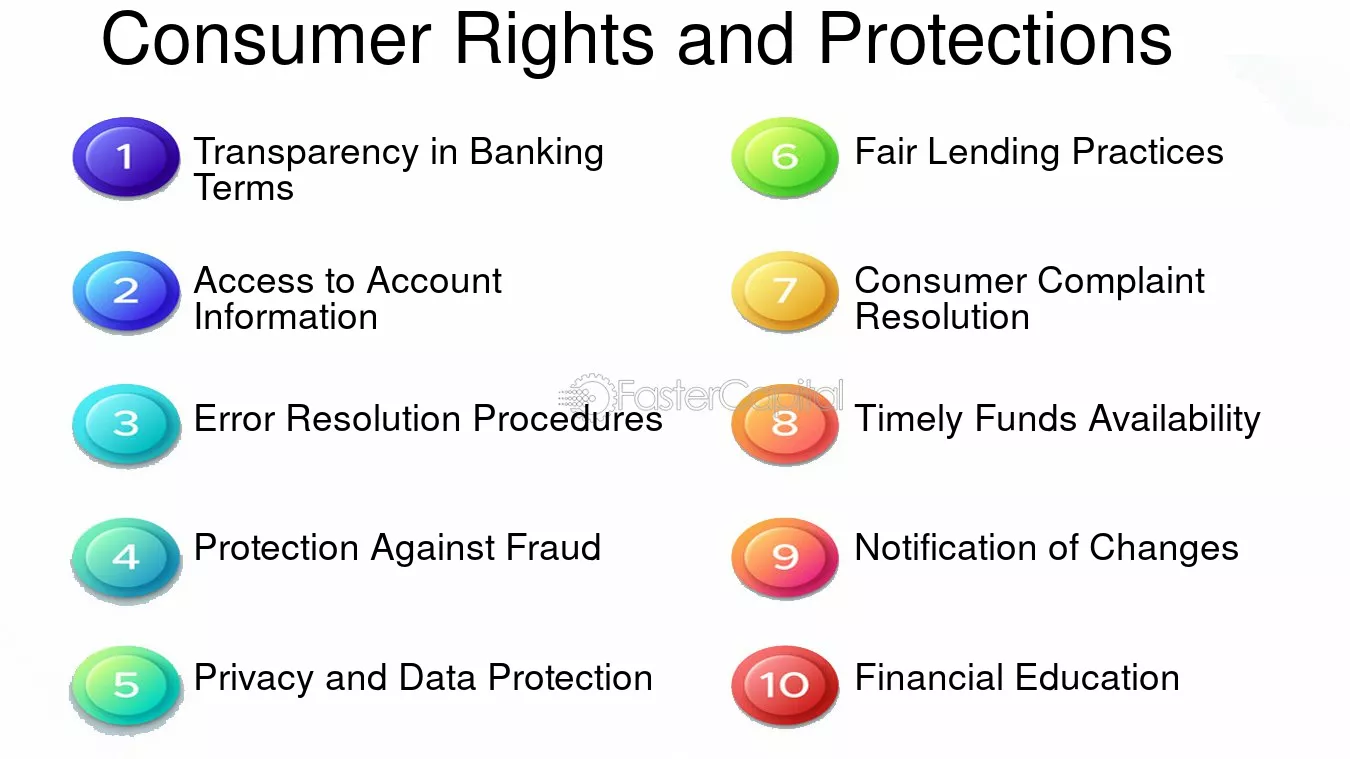 Consumer Rights and Protections

1 Transparency in Banking Terms

2 Access to Account Information

3 Error Resolution Procedures

4 Protection Against Fraud

5 Privacy and Data Protection

6 Fair Lending Practices

7 Consumer Complaint Resolution

8 Timely Funds Availability

9 Notification of Changes

10 Financial Education

FasterCapital